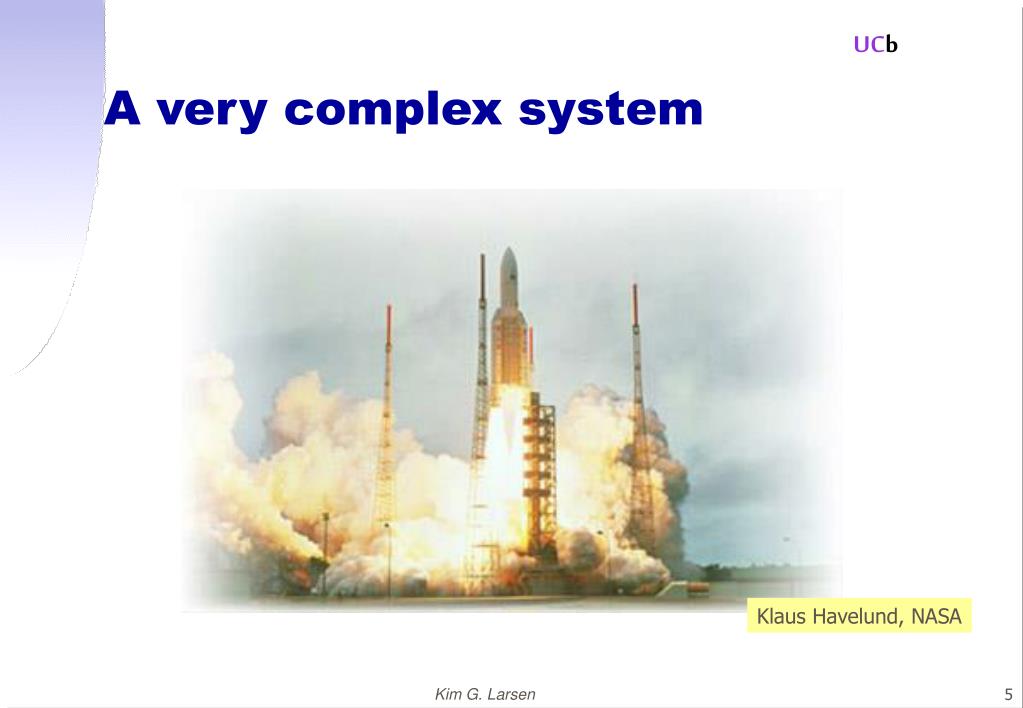 UCb

A very complex system

Klaus Havelund, NASA

Kim G. Larsen

5